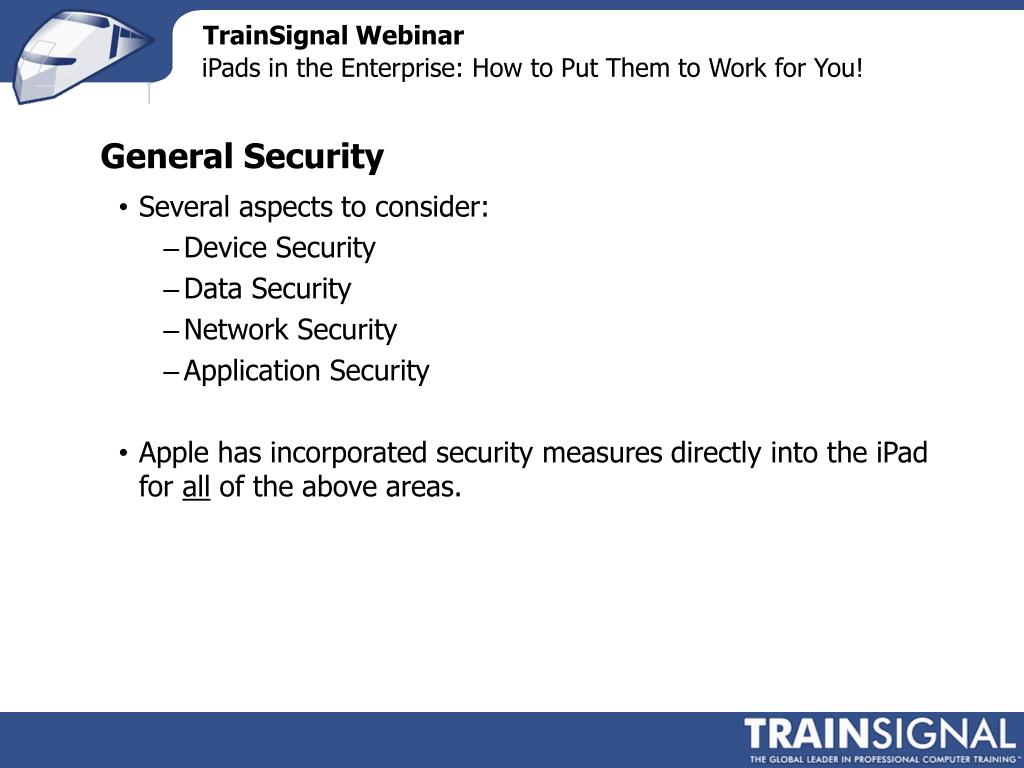 TrainSignal Webinar
iPads in the Enterprise: How to Put Them to Work for You!

General Security

• Several aspects to consider:
– Device Security
– Data Security
– Network Security
– Application Security

• Apple has incorporated security measures directly into the iPad for all of the above areas.

TRAINSIGNAL
THE GLOBAL LEADER IN PROFESSIONAL COMPUTER TRAINING™